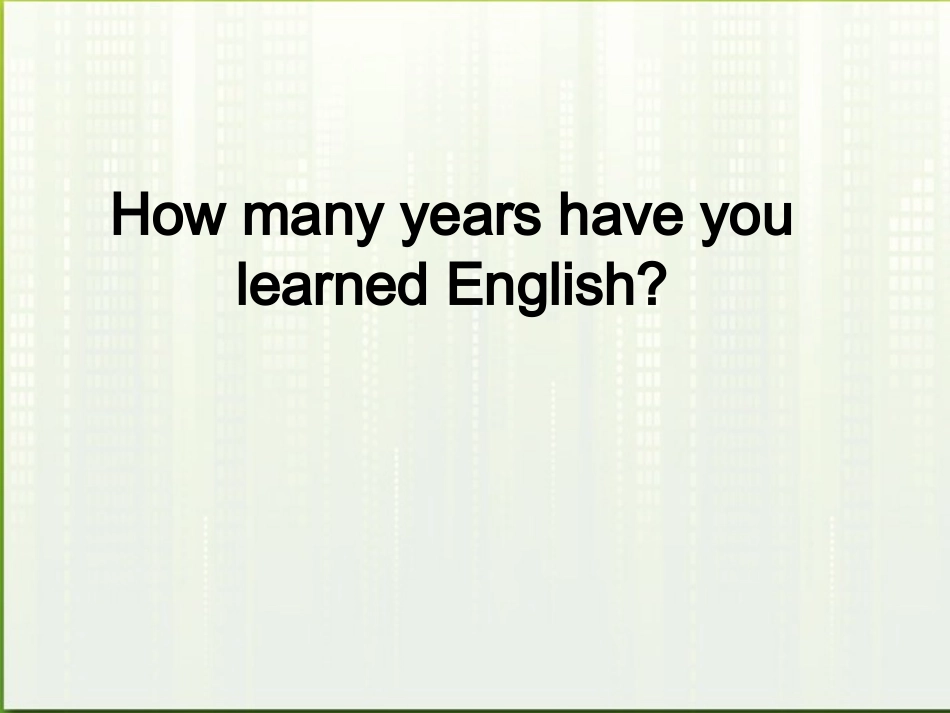 How many years have you learned English?